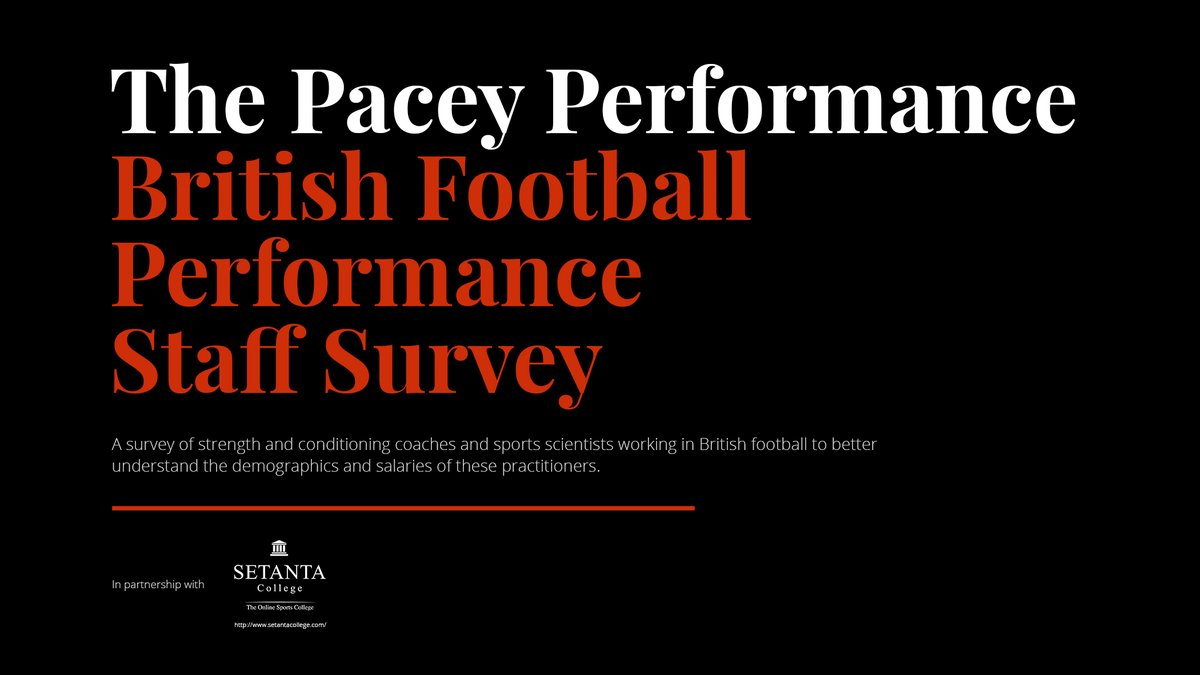 The Pacey Performance
British Football Performance Staff Survey

A survey of strength and conditioning coaches and sports scientists working in British football to better understand the demographics and salaries of these practitioners.

In partnership with

SETANTA
College
The Online Sports College
http://www.setantacollege.com/